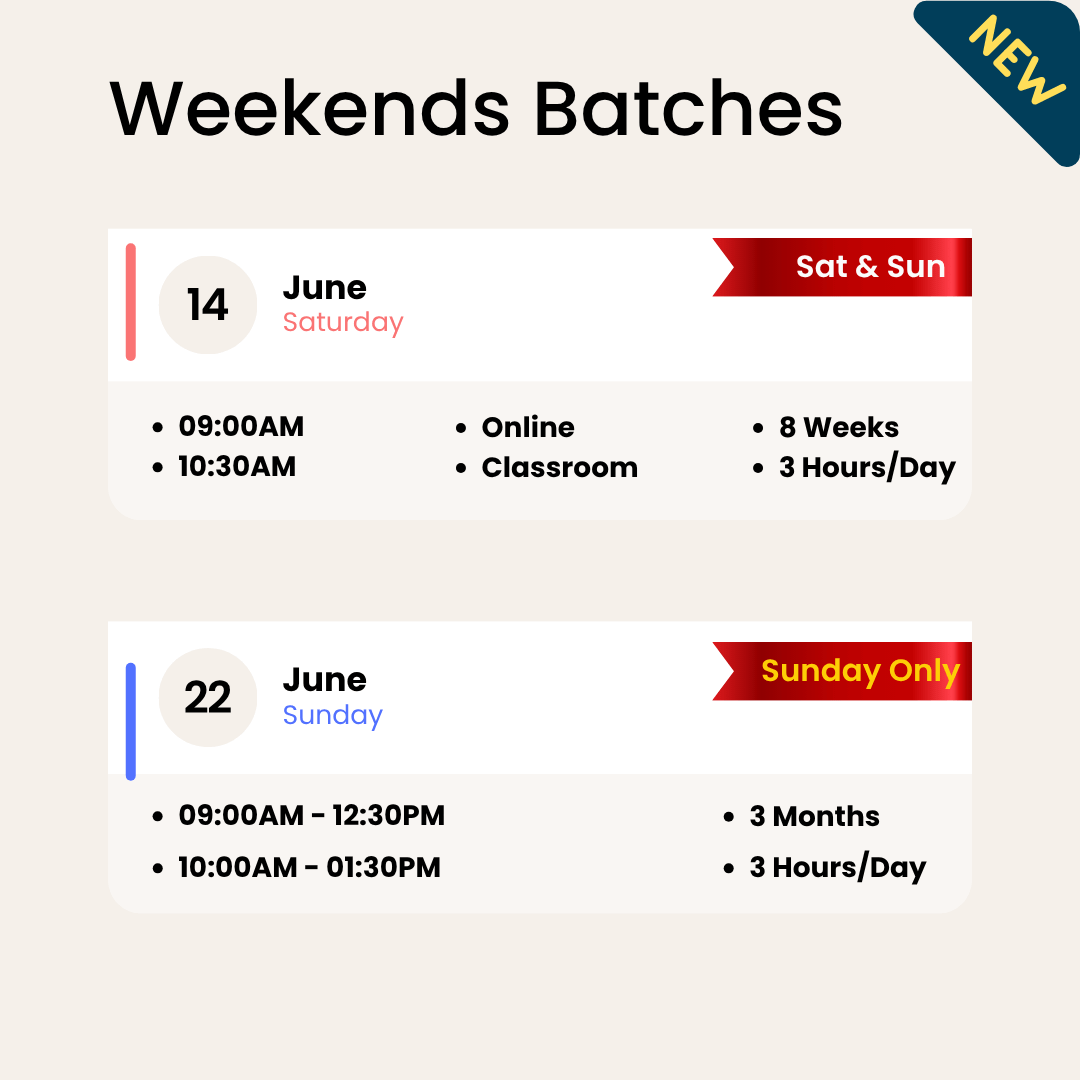 NEW

Weekends Batches

14 June
Saturday

Sat & Sun

- 09:00AM
- 10:30AM

- Online
- Classroom

- 8 Weeks
- 3 Hours/Day

22 June
Sunday

Sunday Only

- 09:00AM - 12:30PM
- 10:00AM - 01:30PM

- 3 Months
- 3 Hours/Day